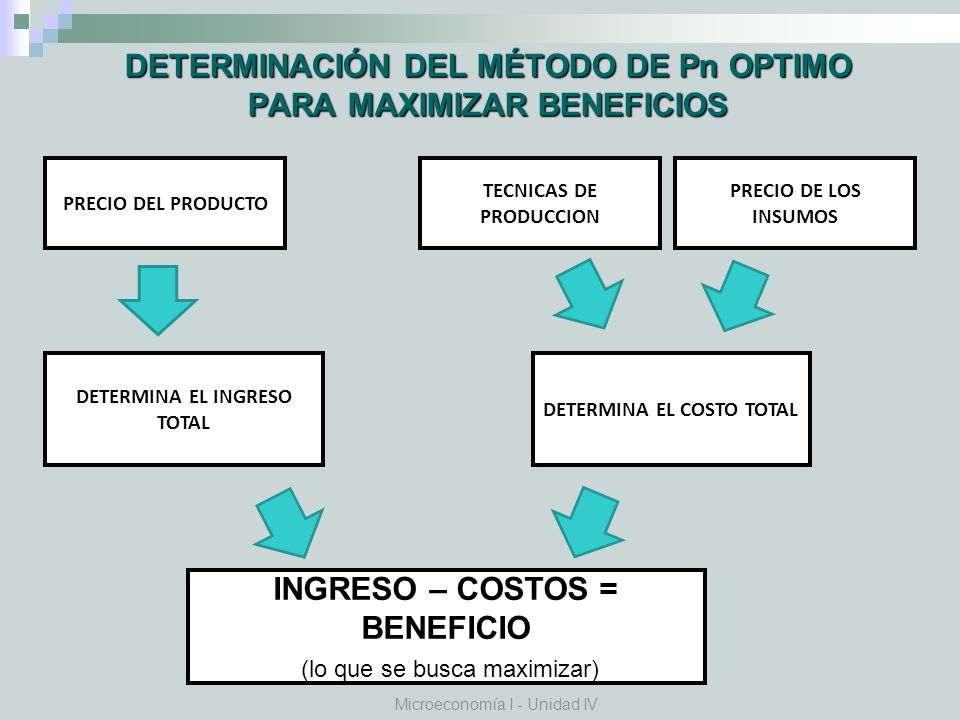 DETERMINACIÓN DEL MÉTODO DE Pn OPTIMO PARA MAXIMIZAR BENEFICIOS

PRECIO DEL PRODUCTO

TECNICAS DE PRODUCCION

PRECIO DE LOS INSUMOS

DETERMINA EL INGRESO TOTAL

DETERMINA EL COSTO TOTAL

INGRESO – COSTOS = BENEFICIO

(lo que se busca maximizar)

Microeconomía I - Unidad IV